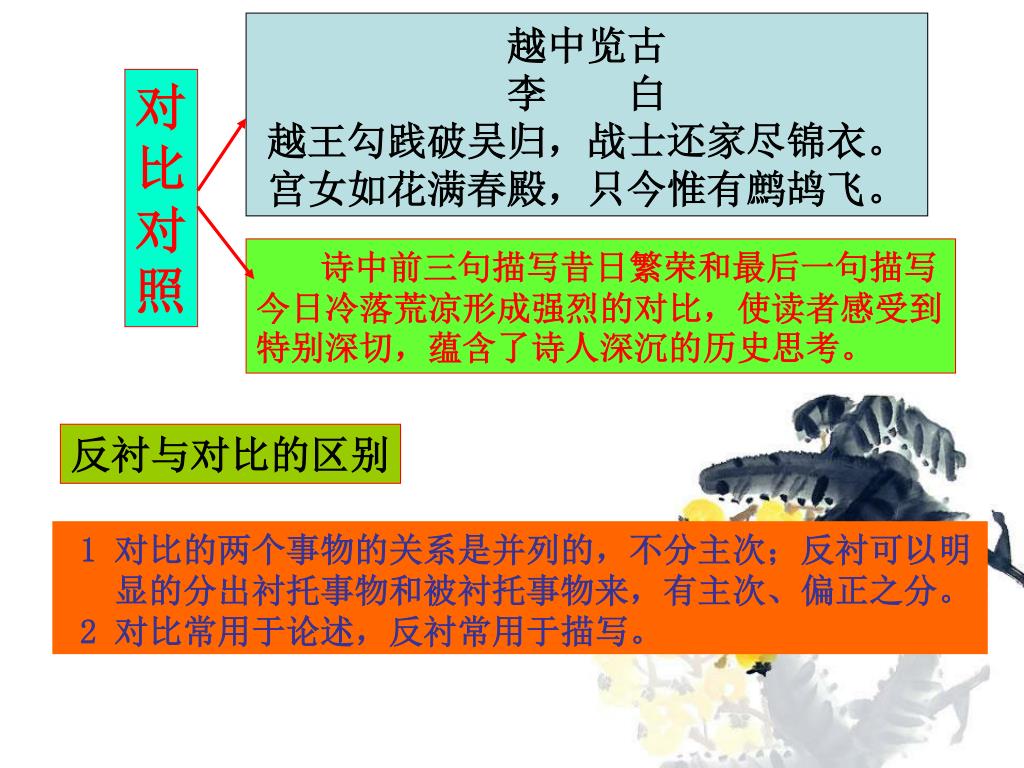 对比对照

越中览古
李　　白
越王勾践破吴归，战士还家尽锦衣。
宫女如花满春殿，只今惟有鹧鸪飞。

诗中前三句描写昔日繁荣和最后一句描写今日冷落荒凉形成强烈的对比，使读者感受到特别深切，蕴含了诗人深沉的历史思考。

反衬与对比的区别

1 对比的两个事物的关系是并列的，不分主次；反衬可以明显的分出衬托事物和被衬托事物来，有主次、偏正之分。
2 对比常用于论述，反衬常用于描写。